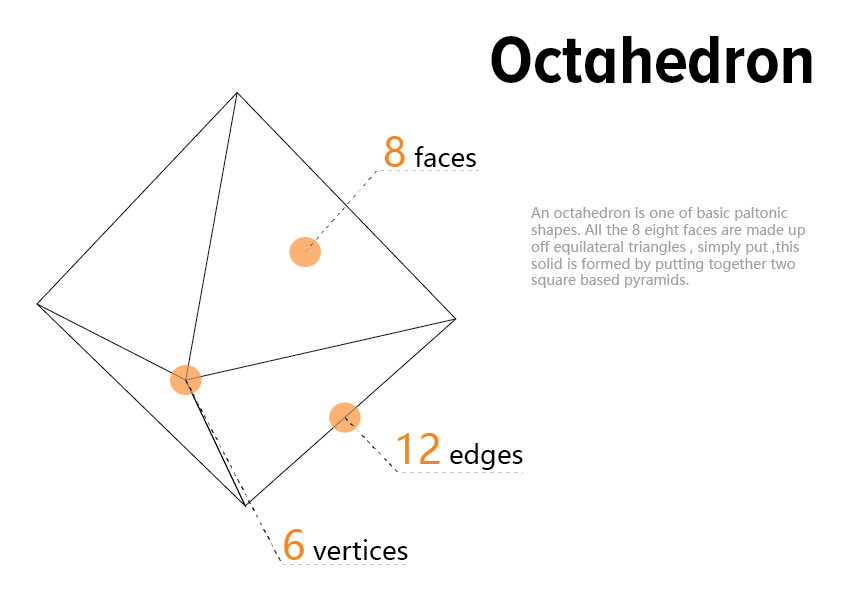 Octahedron

8 faces

An octahedron is one of basic paltonic shapes. All the 8 eight faces are made up off equilateral triangles , simply put ,this solid is formed by putting together two square based pyramids.

12 edges

6 vertices